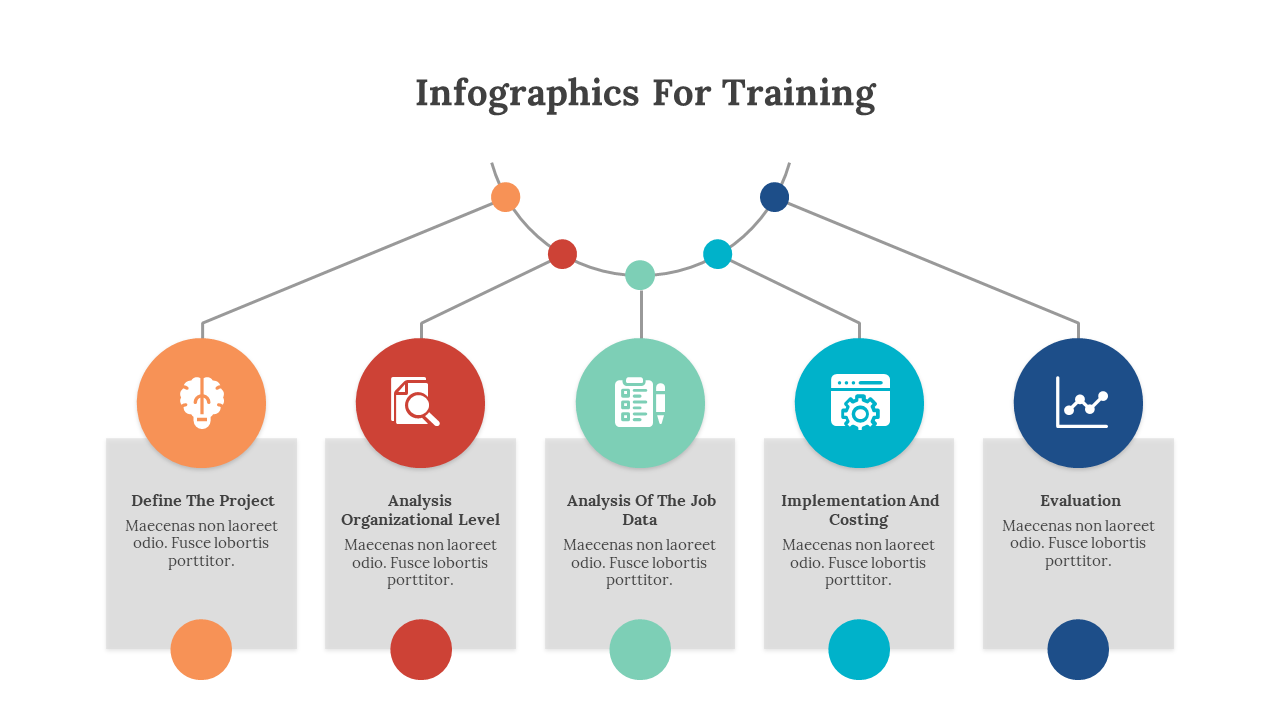 Infographics For Training

Define The Project

Maecenas non laoreet odio. Fusce lobortis porttitor.

Analysis Organizational Level

Maecenas non laoreet odio. Fusce lobortis porttitor.

Analysis Of The Job Data

Maecenas non laoreet odio. Fusce lobortis porttitor.

Implementation And Costing

Maecenas non laoreet odio. Fusce lobortis porttitor.

Evaluation

Maecenas non laoreet odio. Fusce lobortis porttitor.